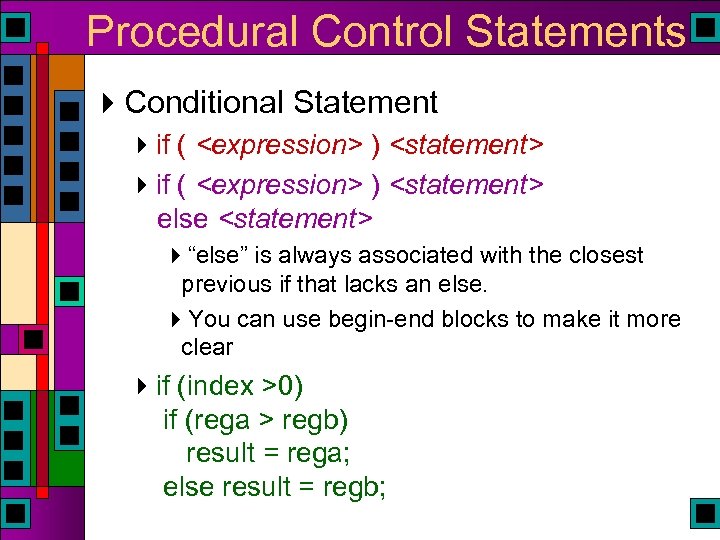 Procedural Control Statements

Conditional Statement

if ( <expression> ) <statement>

if ( <expression> ) <statement>
else <statement>

“else” is always associated with the closest previous if that lacks an else.

You can use begin-end blocks to make it more clear

if (index >0)
if (rega > regb)
result = rega;
else result = regb;